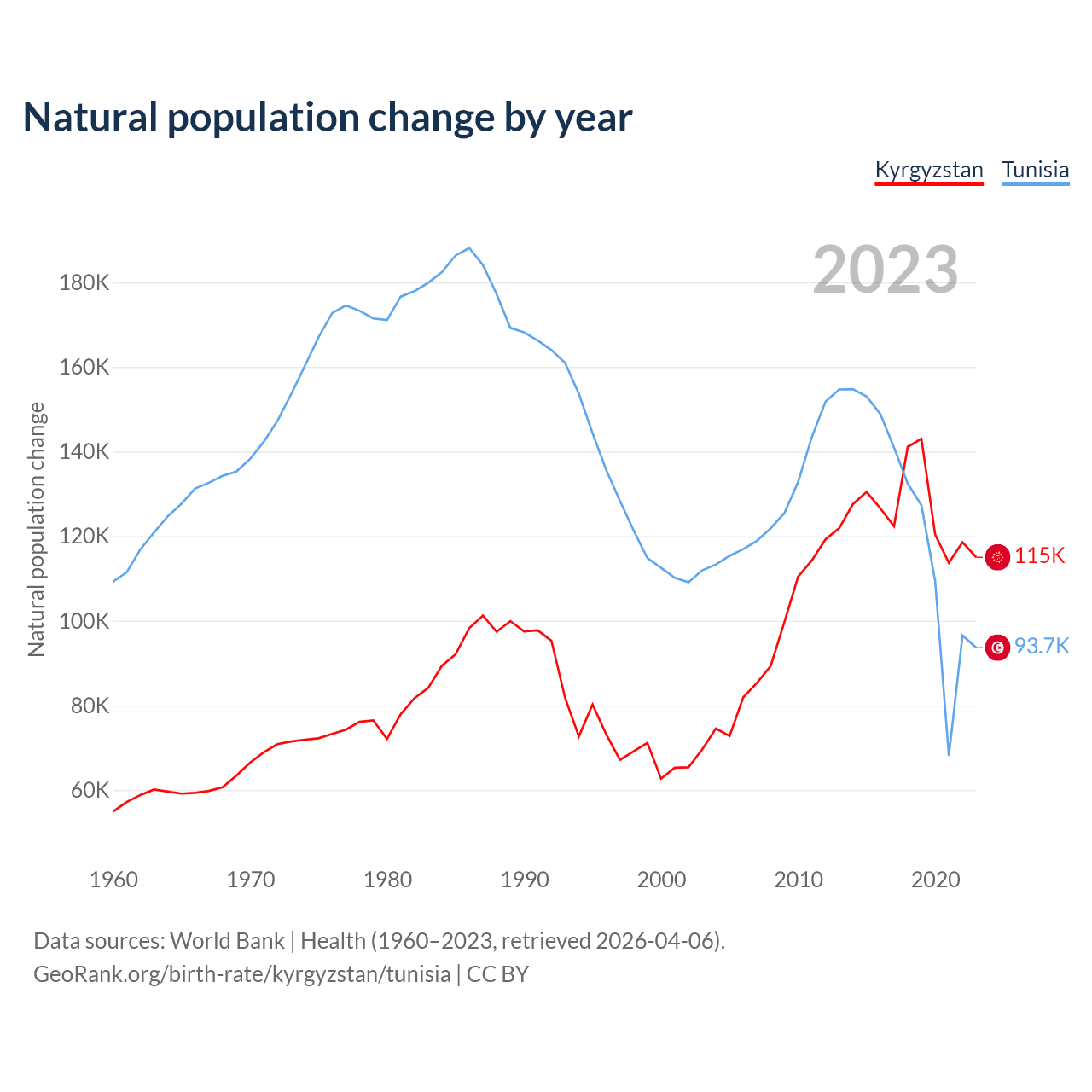 Natural population change by year

Kyrgyzstan Tunisia

2023

Natural population change

180K
160K
140K
120K
100K
80K
60K

115K
93.7K

1960 1970 1980 1990 2000 2010 2020

Data sources: World Bank | Health (1960–2023, retrieved 2026-04-06).
GeoRank.org/birth-rate/kyrgyzstan/tunisia | CC BY